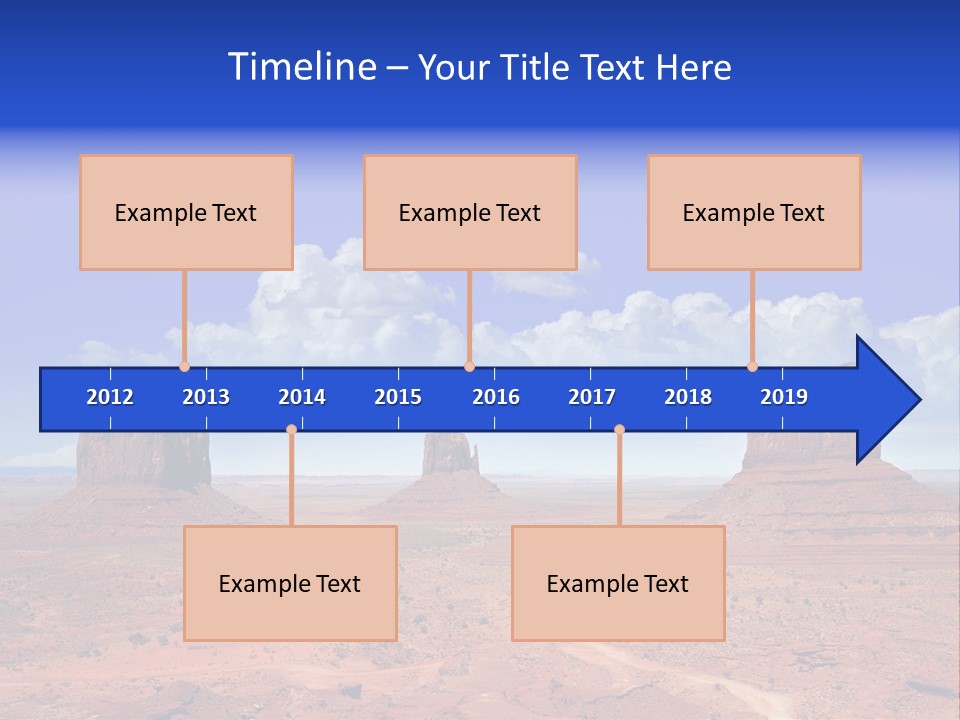 Timeline – Your Title Text Here

Example Text

Example Text

Example Text

2012 2013 2014 2015 2016 2017 2018 2019

Example Text

Example Text